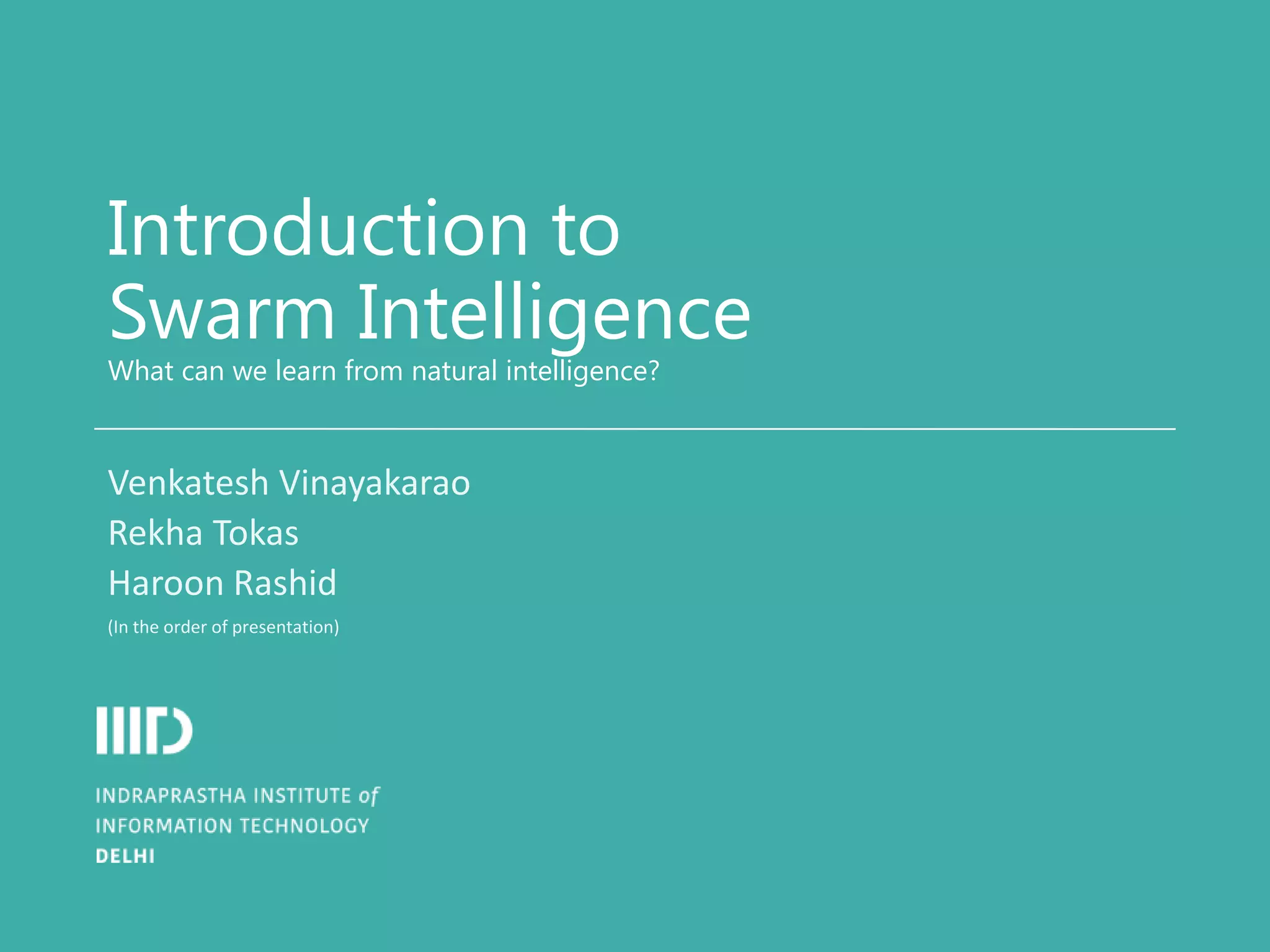 Introduction to Swarm Intelligence

What can we learn from natural intelligence?

Venkatesh Vinayakarao

Rekha Tokas

Haroon Rashid

(In the order of presentation)

IIITD

INDRAPRASTHA INSTITUTE of INFORMATION TECHNOLOGY DELHI